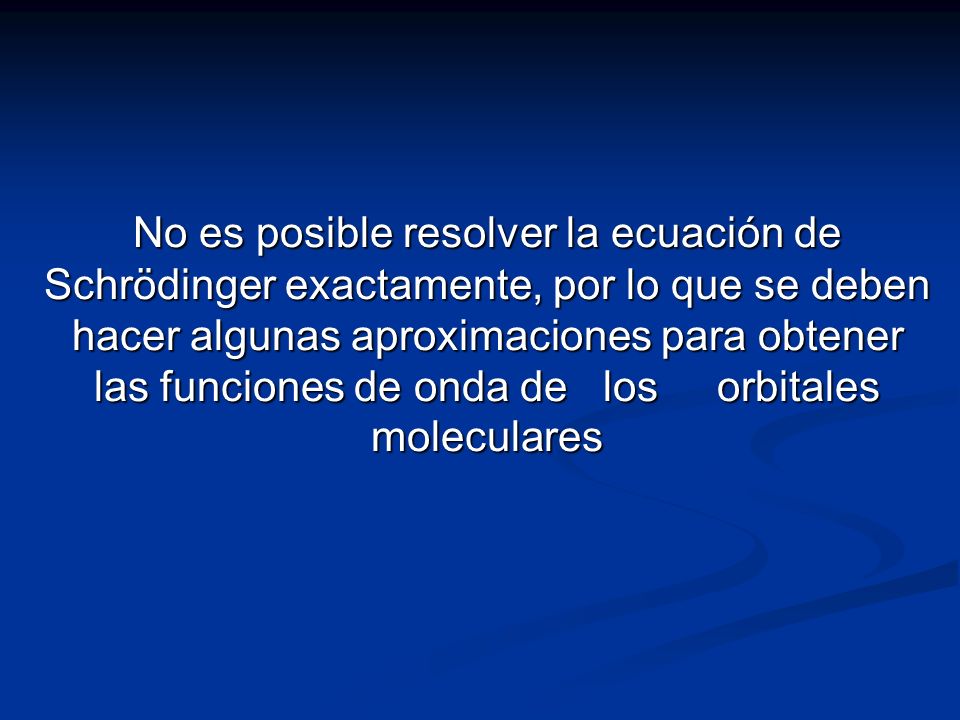 No es posible resolver la ecuación de Schrödinger exactamente, por lo que se deben hacer algunas aproximaciones para obtener las funciones de onda de los orbitales moleculares